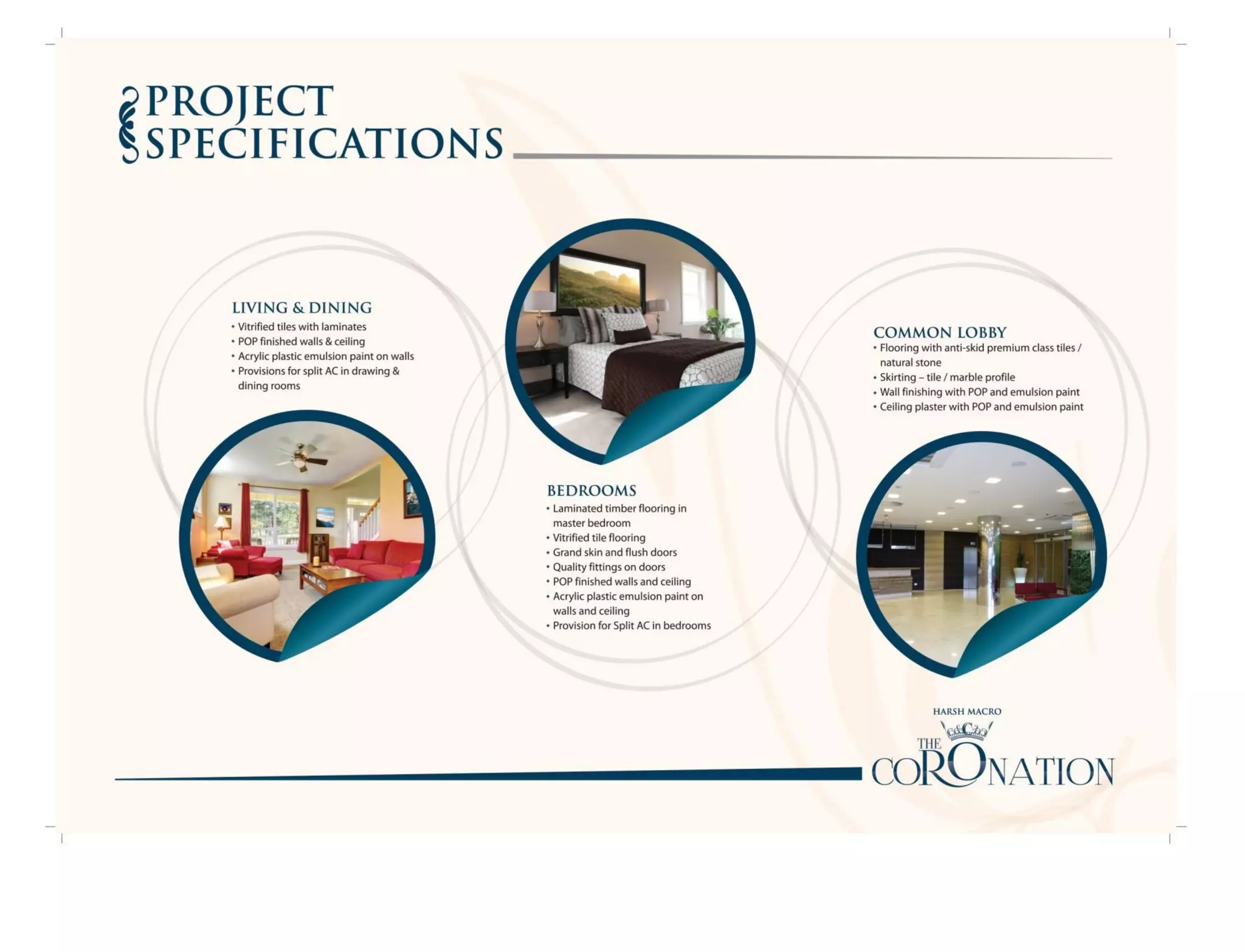 PROJECT SPECIFICATIONS

LIVING & DINING
• Vitrified tiles with laminates
• POP finished walls & ceiling
• Acrylic plastic emulsion paint on walls
• Provisions for split AC in drawing & dining rooms

BEDROOMS
• Laminated timber flooring in master bedroom
• Vitrified tile flooring
• Grand skin and flush doors
• Quality fittings on doors
• POP finished walls and ceiling
• Acrylic plastic emulsion paint on walls and ceiling
• Provision for Split AC in bedrooms

COMMON LOBBY
• Flooring with anti-skid premium class tiles / natural stone
• Skirting – tile / marble profile
• Wall finishing with POP and emulsion paint
• Ceiling plaster with POP and emulsion paint

HARSH MACRO
THE CORONATION